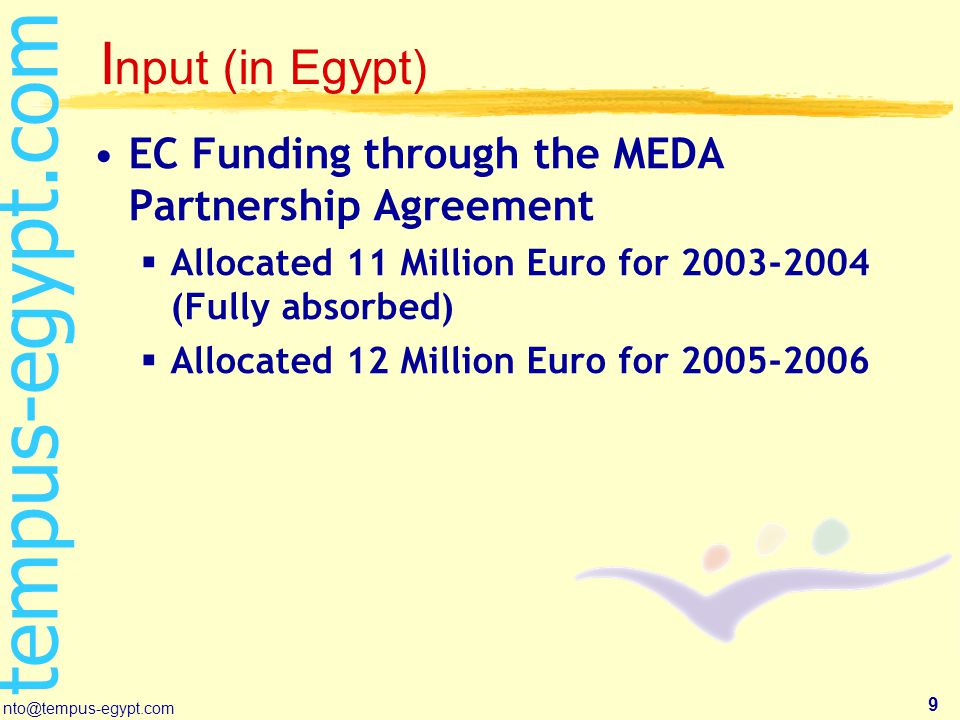 tempus-egypt.com

Input (in Egypt)

• EC Funding through the MEDA Partnership Agreement
▪ Allocated 11 Million Euro for 2003-2004 (Fully absorbed)
▪ Allocated 12 Million Euro for 2005-2006

nto@tempus-egypt.com

9